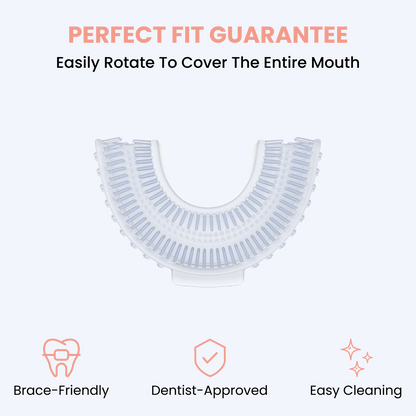 PERFECT FIT GUARANTEE
Easily Rotate To Cover The Entire Mouth

Brace-Friendly

Dentist-Approved

Easy Cleaning